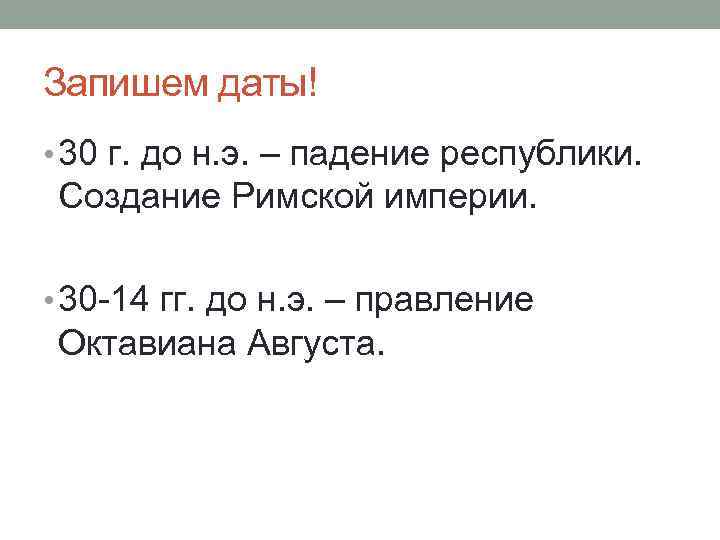 Запишем даты!

• 30 г. до н.э. – падение республики. Создание Римской империи.

• 30-14 гг. до н.э. – правление Октавиана Августа.